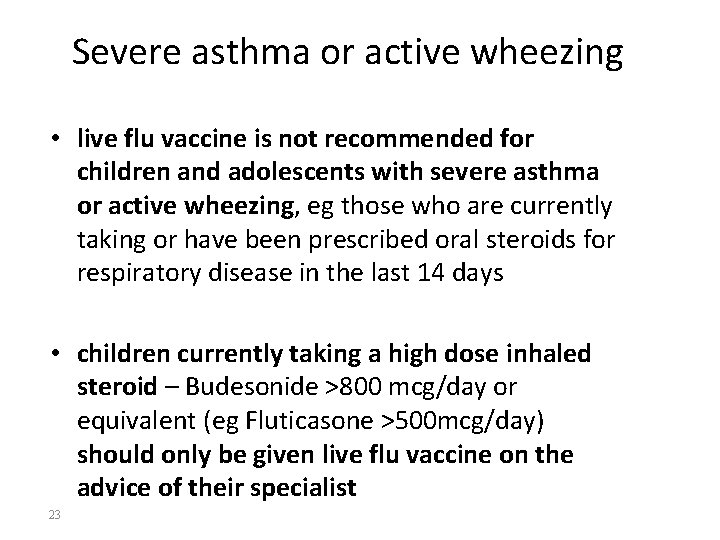 Severe asthma or active wheezing

• live flu vaccine is not recommended for children and adolescents with severe asthma or active wheezing, eg those who are currently taking or have been prescribed oral steroids for respiratory disease in the last 14 days

• children currently taking a high dose inhaled steroid – Budesonide >800 mcg/day or equivalent (eg Fluticasone >500mcg/day) should only be given live flu vaccine on the advice of their specialist

23